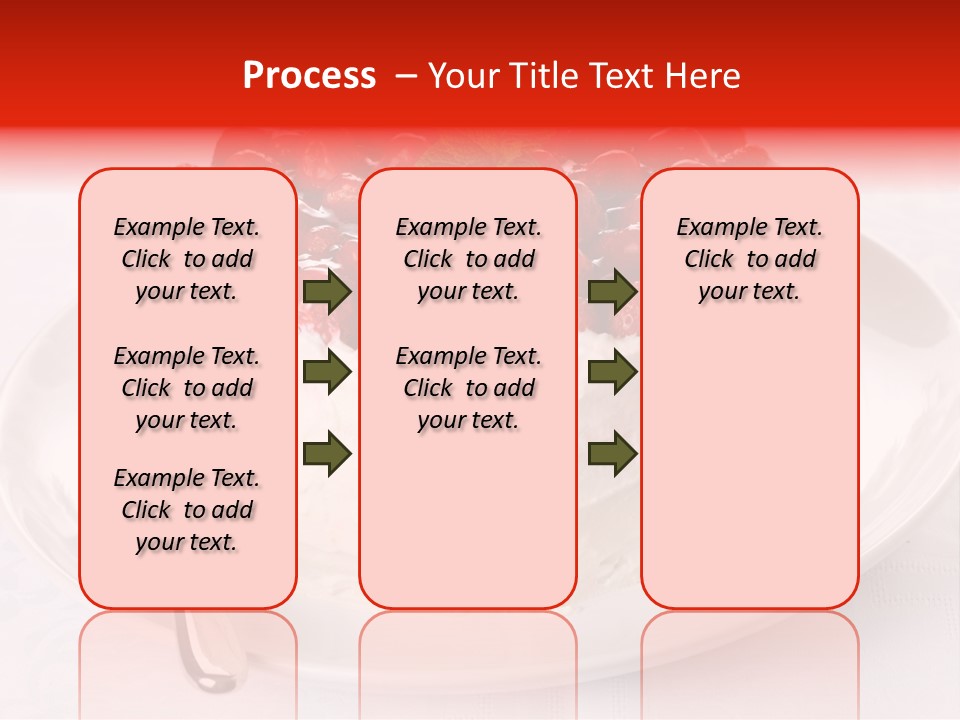 Process – Your Title Text Here

Example Text. Click to add your text.

Example Text. Click to add your text.

Example Text. Click to add your text.

Example Text. Click to add your text.

Example Text. Click to add your text.

Example Text. Click to add your text.